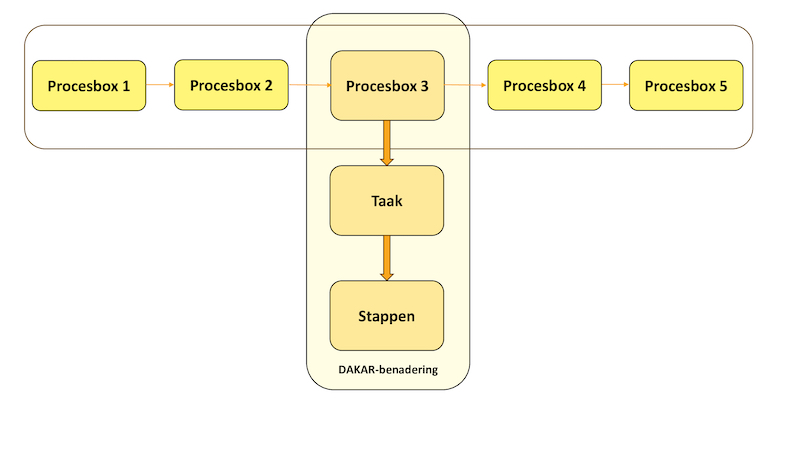 Procesbox 1
Procesbox 2
Procesbox 3
Procesbox 4
Procesbox 5
Taak
Stappen
DAKAR-benadering